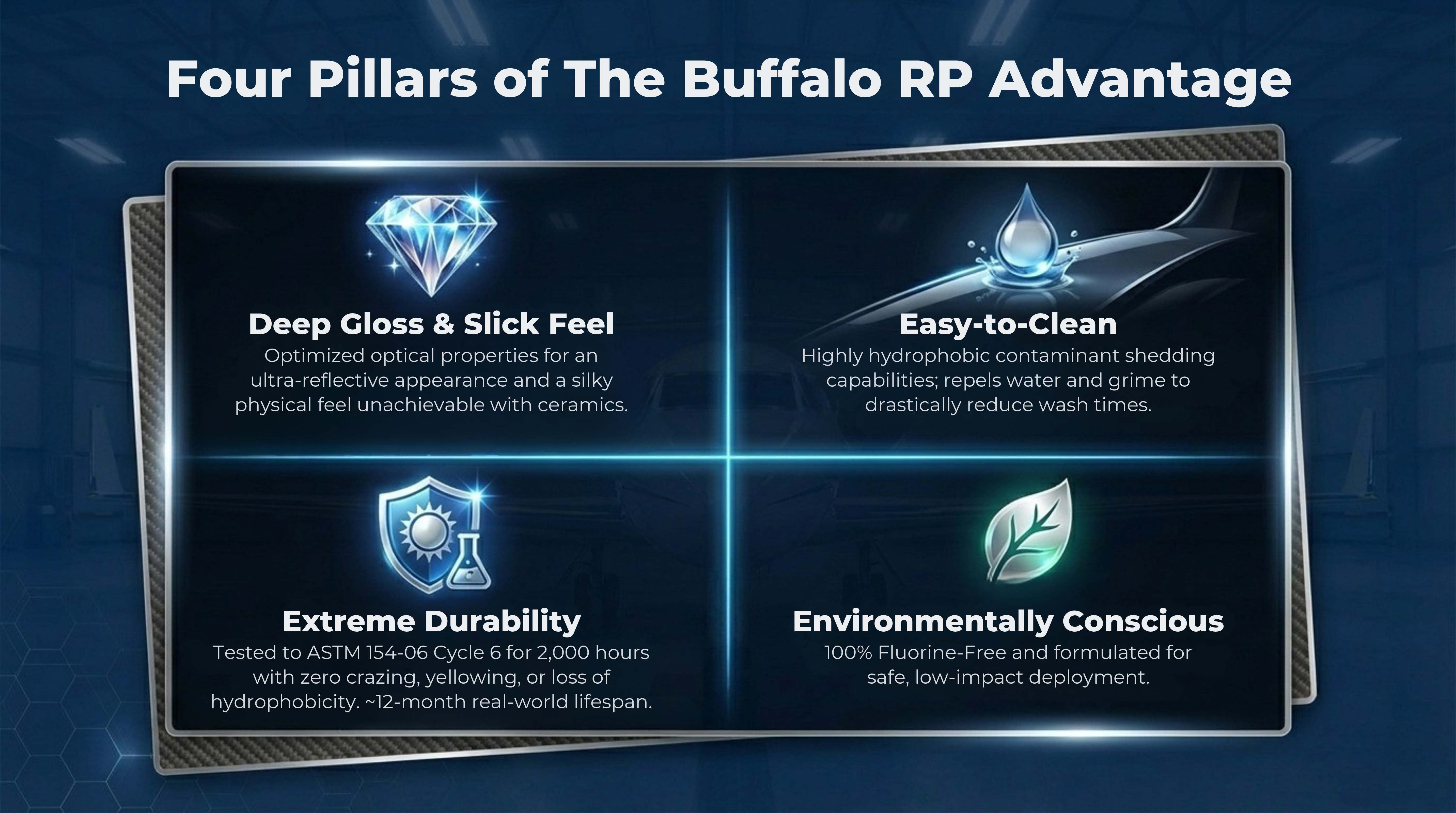 Four Pillars of The Buffalo RP Advantage

Deep Gloss & Slick Feel
Optimized optical properties for an ultra-reflective appearance and a silky physical feel unachievable with ceramics.

Easy-to-Clean
Highly hydrophobic contaminant shedding capabilities; repels water and grime to drastically reduce wash times.

Extreme Durability
Tested to ASTM 154-06 Cycle 6 for 2,000 hours with zero crazing, yellowing, or loss of hydrophobicity. ~12-month real-world lifespan.

Environmentally Conscious
100% Fluorine-Free and formulated for safe, low-impact deployment.